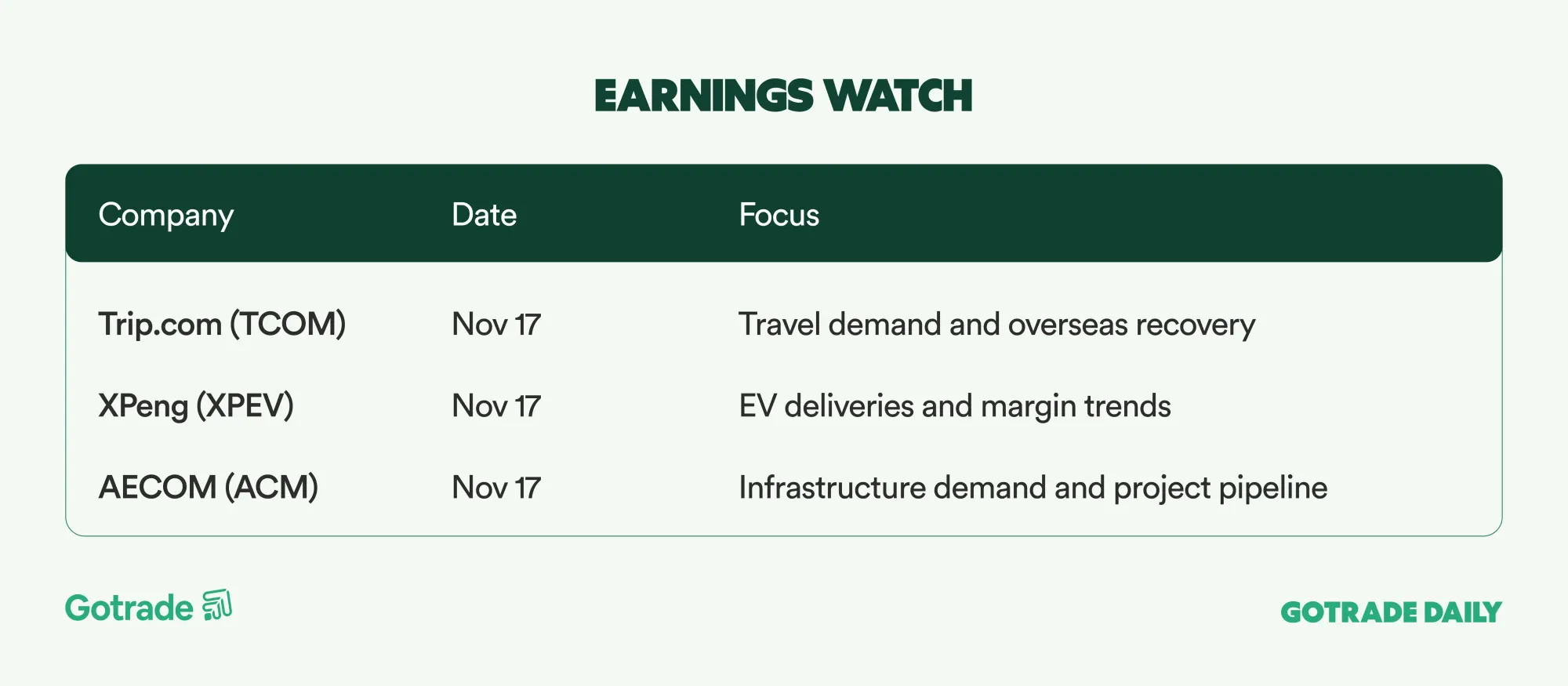 EARNINGS WATCH

| Company | Date | Focus |
|---|---|---|
| Trip.com (TCOM) | Nov 17 | Travel demand and overseas recovery |
| XPeng (XPEV) | Nov 17 | EV deliveries and margin trends |
| AECOM (ACM) | Nov 17 | Infrastructure demand and project pipeline |

Gotrade

GOTRADE DAILY